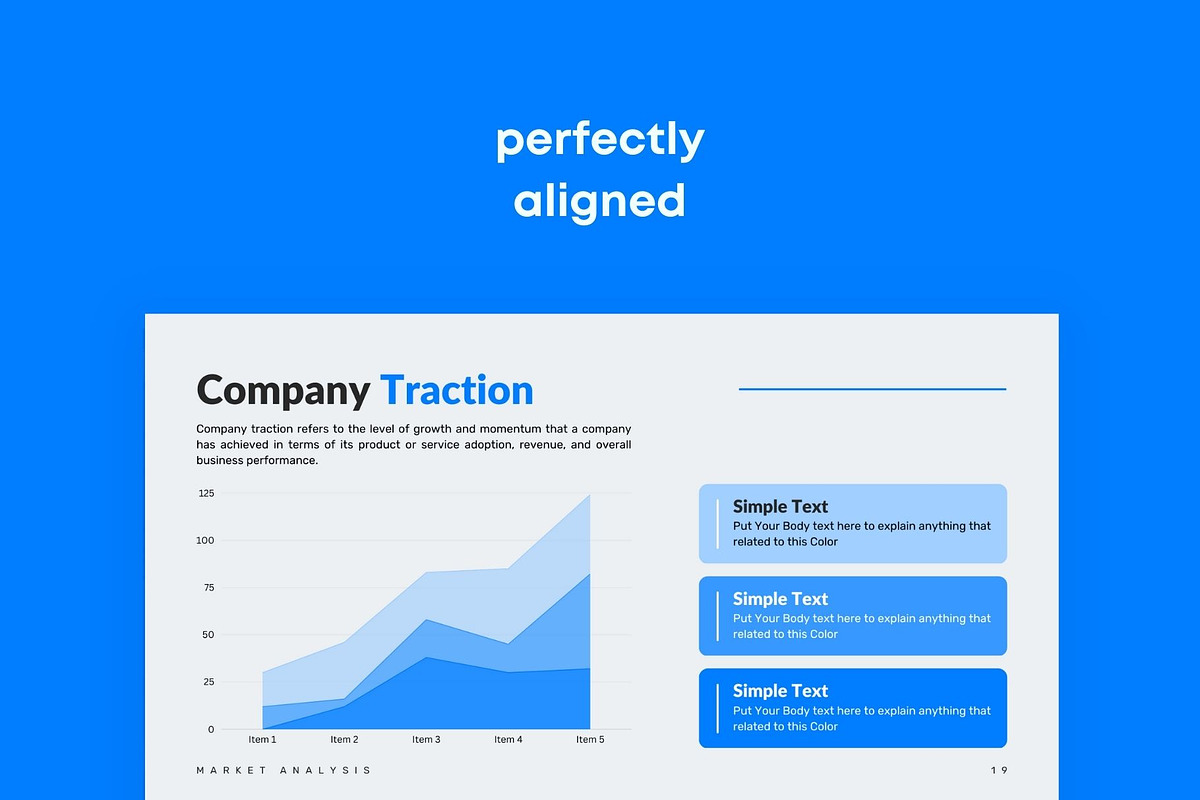 perfectly aligned

Company Traction

Company traction refers to the level of growth and momentum that a company has achieved in terms of its product or service adoption, revenue, and overall business performance.

125
100
75
50
25
0
Item 1 Item 2 Item 3 Item 4 Item 5

Simple Text
Put Your Body text here to explain anything that related to this Color

Simple Text
Put Your Body text here to explain anything that related to this Color

Simple Text
Put Your Body text here to explain anything that related to this Color

MARKET ANALYSIS

19